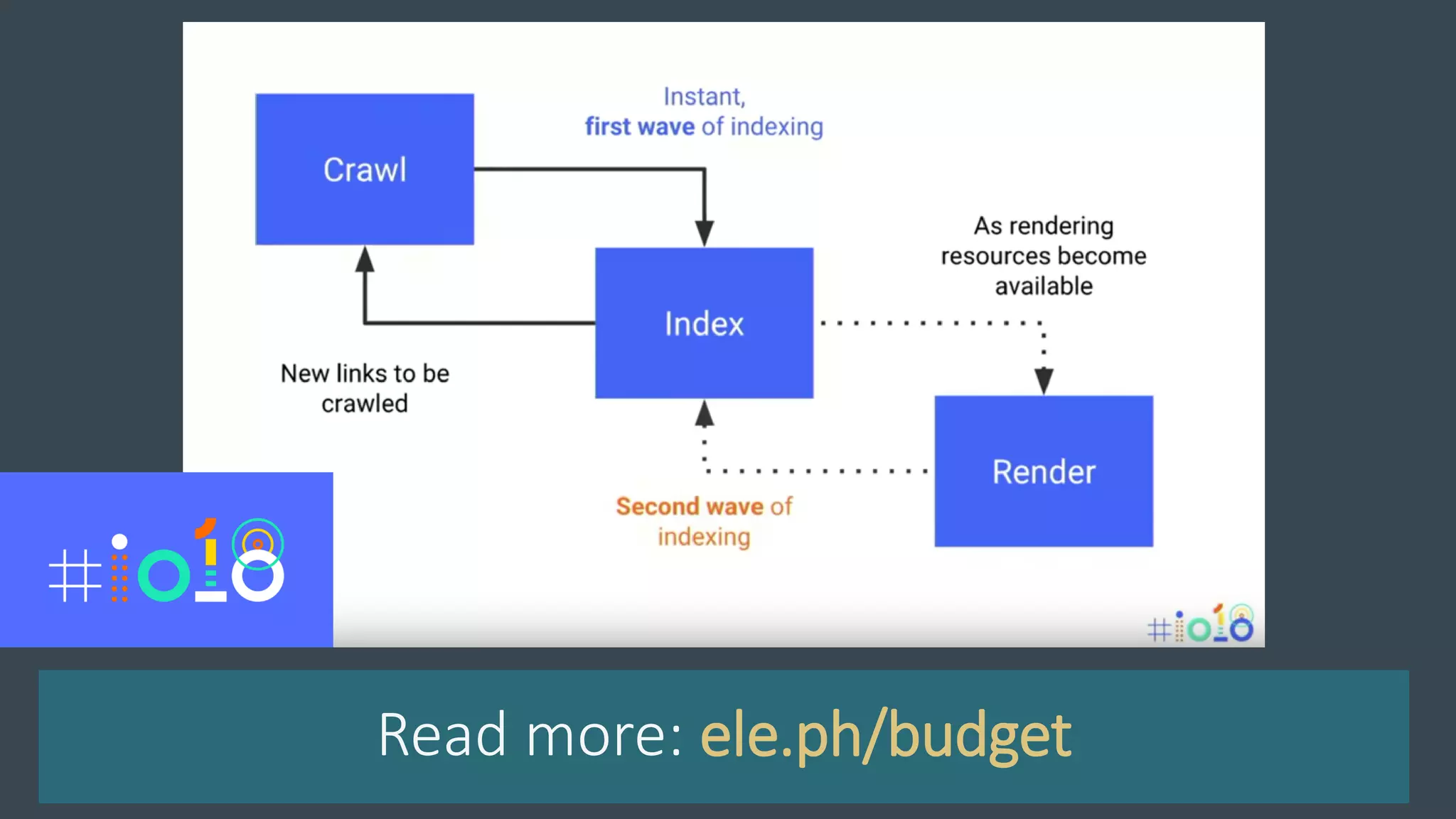 Instant,
first wave of indexing

Crawl

As rendering resources become available

Index

New links to be crawled

Render

Second wave of indexing

#io18

#io18

Read more: ele.ph/budget